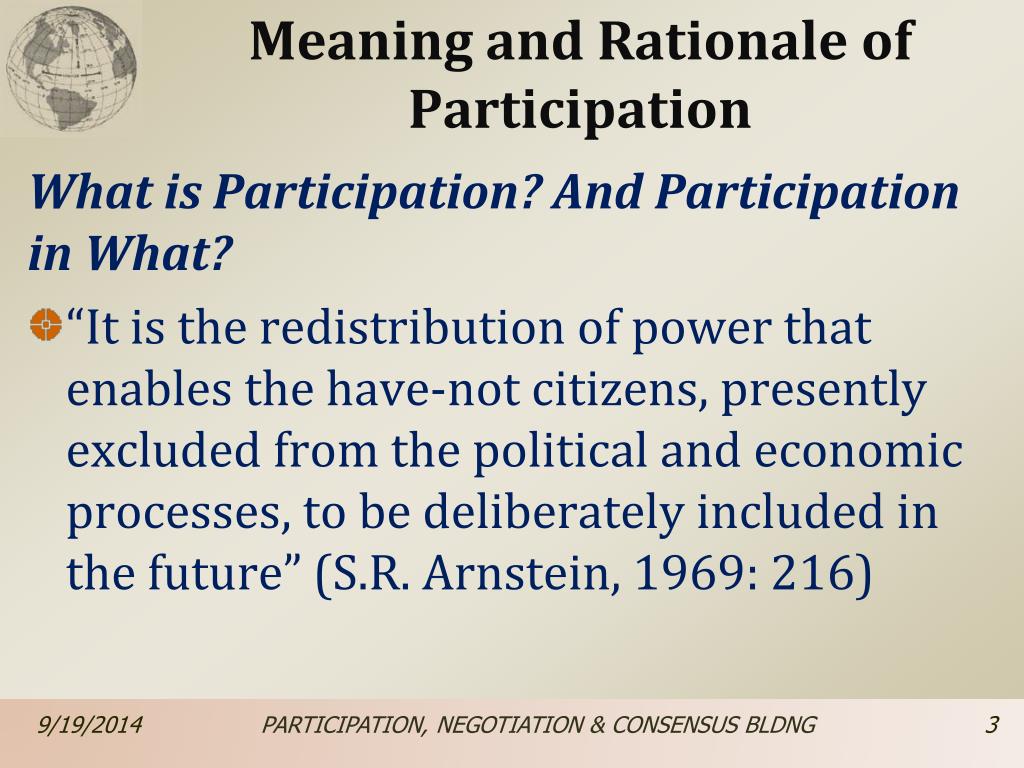 Meaning and Rationale of Participation

What is Participation? And Participation in What?

“It is the redistribution of power that enables the have-not citizens, presently excluded from the political and economic processes, to be deliberately included in the future” (S.R. Arnstein, 1969: 216)

9/19/2014

PARTICIPATION, NEGOTIATION & CONSENSUS BLDNG

3